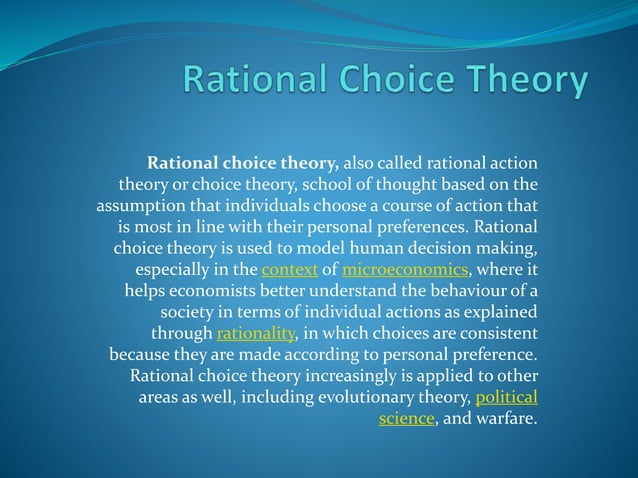 Rational Choice Theory

Rational choice theory, also called rational action theory or choice theory, school of thought based on the assumption that individuals choose a course of action that is most in line with their personal preferences. Rational choice theory is used to model human decision making, especially in the context of microeconomics, where it helps economists better understand the behaviour of a society in terms of individual actions as explained through rationality, in which choices are consistent because they are made according to personal preference. Rational choice theory increasingly is applied to other areas as well, including evolutionary theory, political science, and warfare.